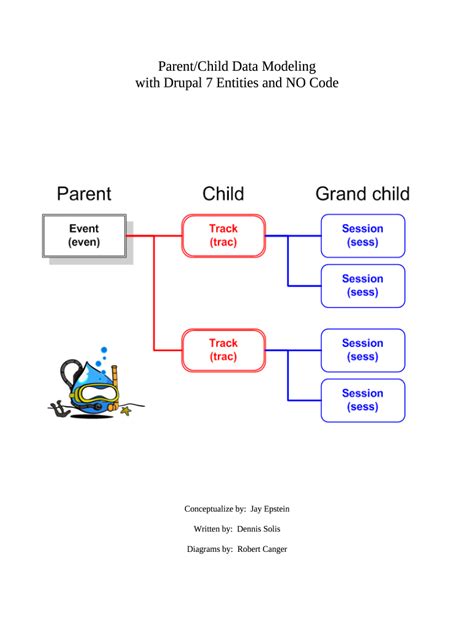 Parent/Child Data Modeling
with Drupal 7 Entities and NO Code

Parent

Child

Grand child

Event
(even)

Track
(trac)

Session
(sess)

Session
(sess)

Track
(trac)

Session
(sess)

Session
(sess)

Conceptualize by: Jay Epstein

Written by: Dennis Solis

Diagrams by: Robert Canger